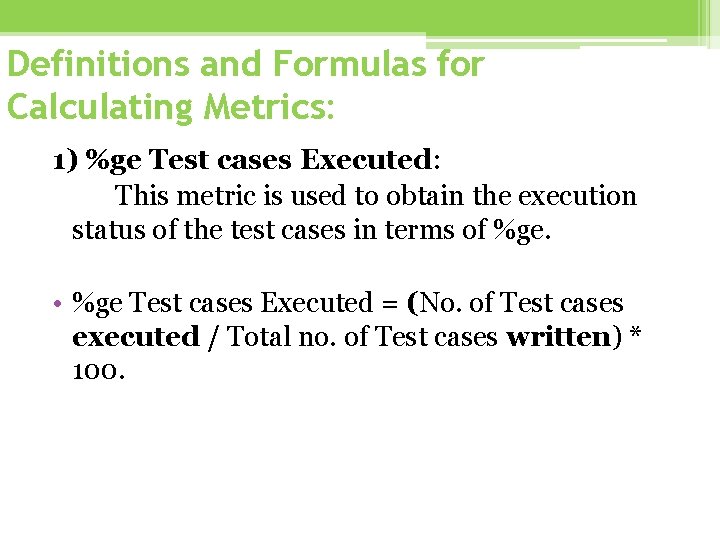 Definitions and Formulas for Calculating Metrics:

1) %ge Test cases Executed:

This metric is used to obtain the execution status of the test cases in terms of %ge.

• %ge Test cases Executed = (No. of Test cases executed / Total no. of Test cases written) * 100.